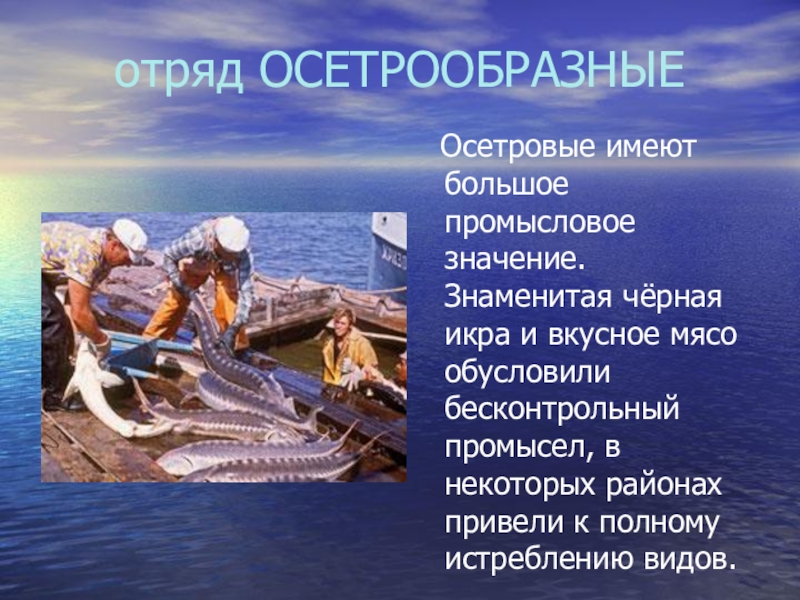 отряд ОСЕТРООБРАЗНЫЕ

Осетровые имеют большое промысловое значение. Знаменитая чёрная икра и вкусное мясо обусловили бесконтрольный промысел, в некоторых районах привели к полному истреблению видов.